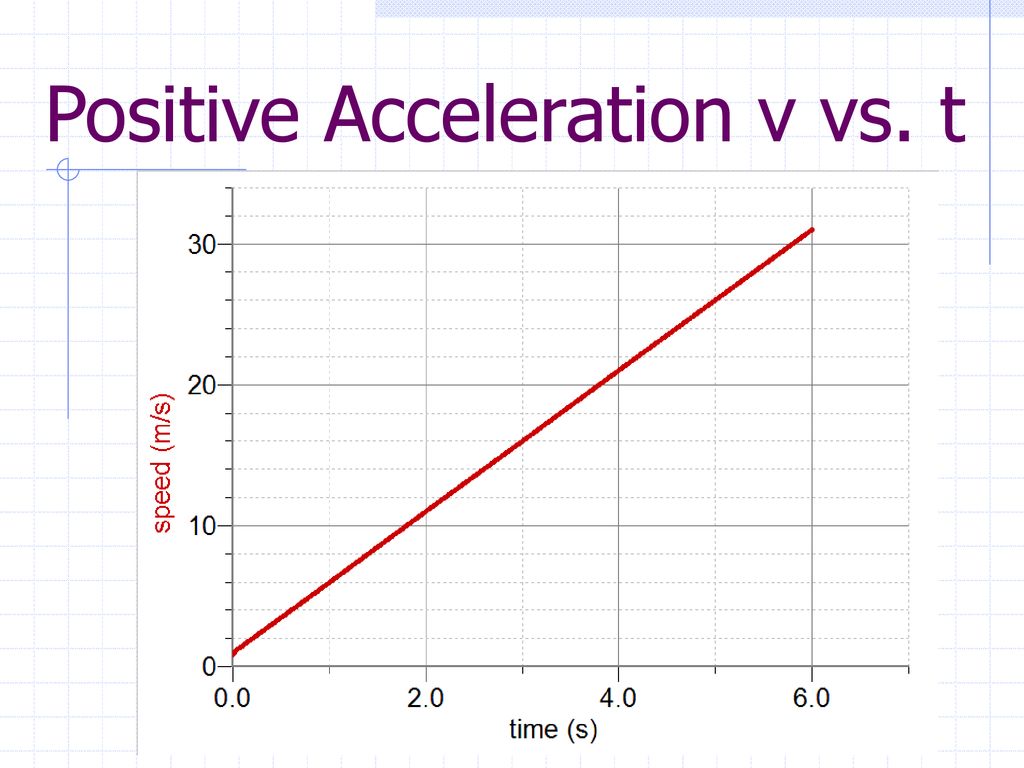 Positive Acceleration v vs. t

speed (m/s)

30
20
10
0

0.0
2.0
4.0
6.0

time (s)